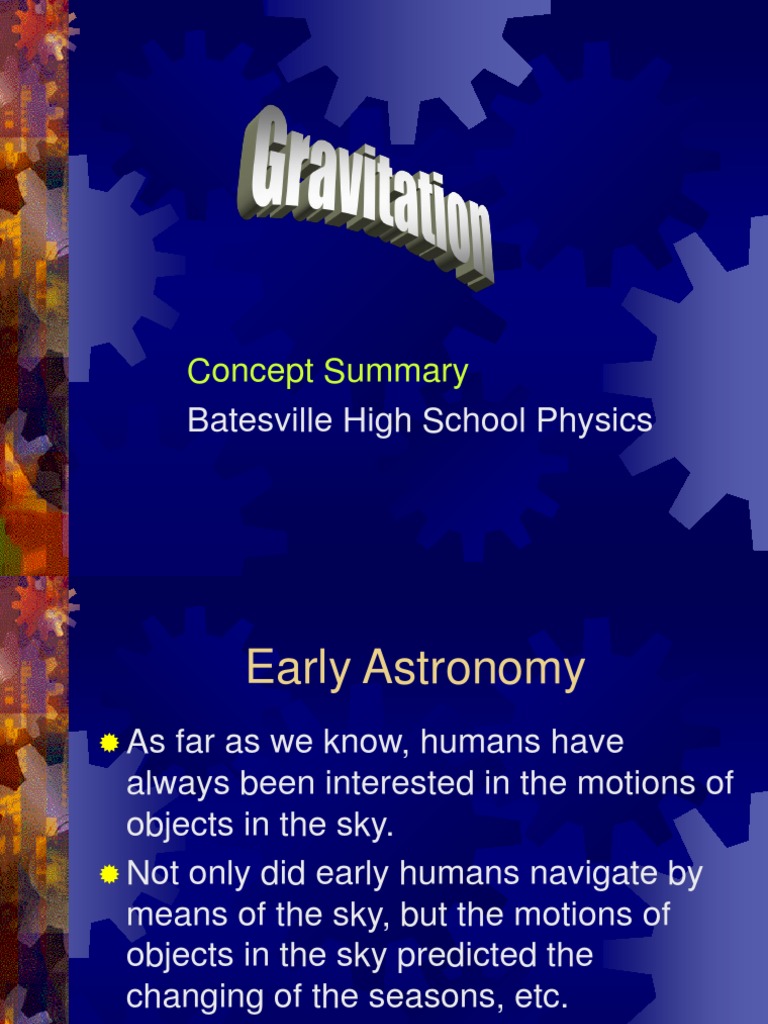 Gravitation

Concept Summary

Batesville High School Physics

Early Astronomy

As far as we know, humans have always been interested in the motions of objects in the sky.

Not only did early humans navigate by means of the sky, but the motions of objects in the sky predicted the changing of the seasons, etc.